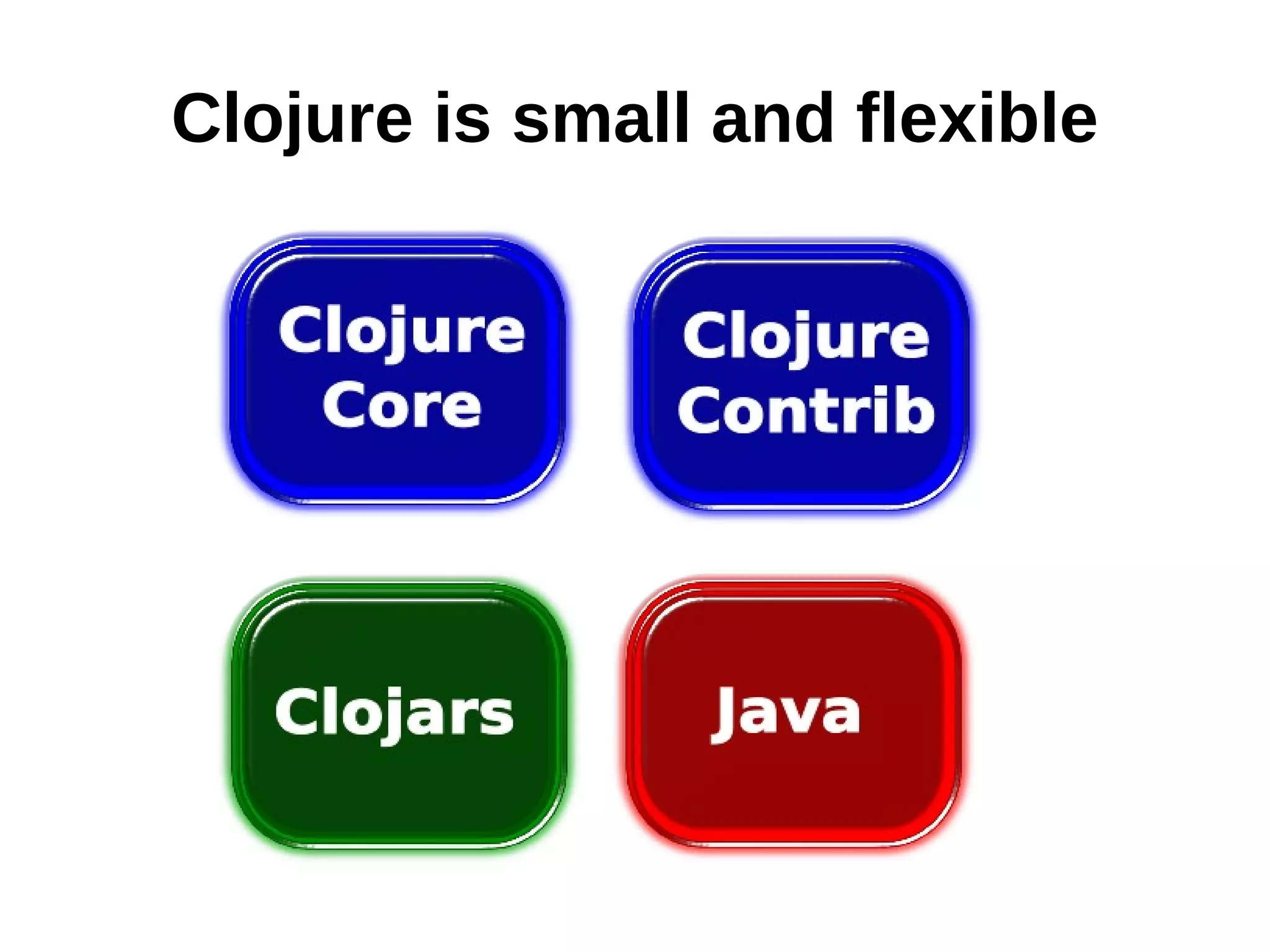 Clojure is small and flexible

Clojure Core

Clojure Contrib

Clojars

Java